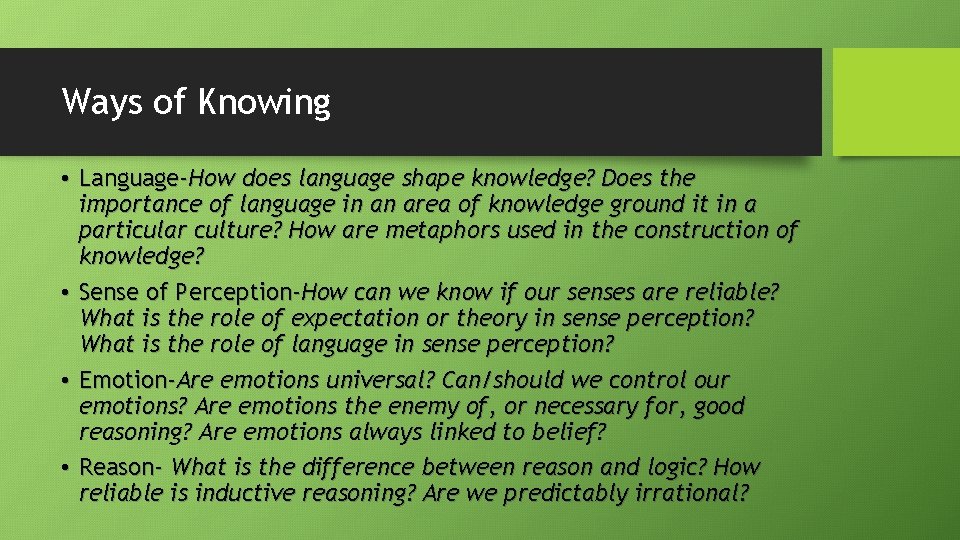 Ways of Knowing

• Language-How does language shape knowledge? Does the importance of language in an area of knowledge ground it in a particular culture? How are metaphors used in the construction of knowledge?

• Sense of Perception-How can we know if our senses are reliable? What is the role of expectation or theory in sense perception? What is the role of language in sense perception?

• Emotion-Are emotions universal? Can/should we control our emotions? Are emotions the enemy of, or necessary for, good reasoning? Are emotions always linked to belief?

• Reason- What is the difference between reason and logic? How reliable is inductive reasoning? Are we predictably irrational?